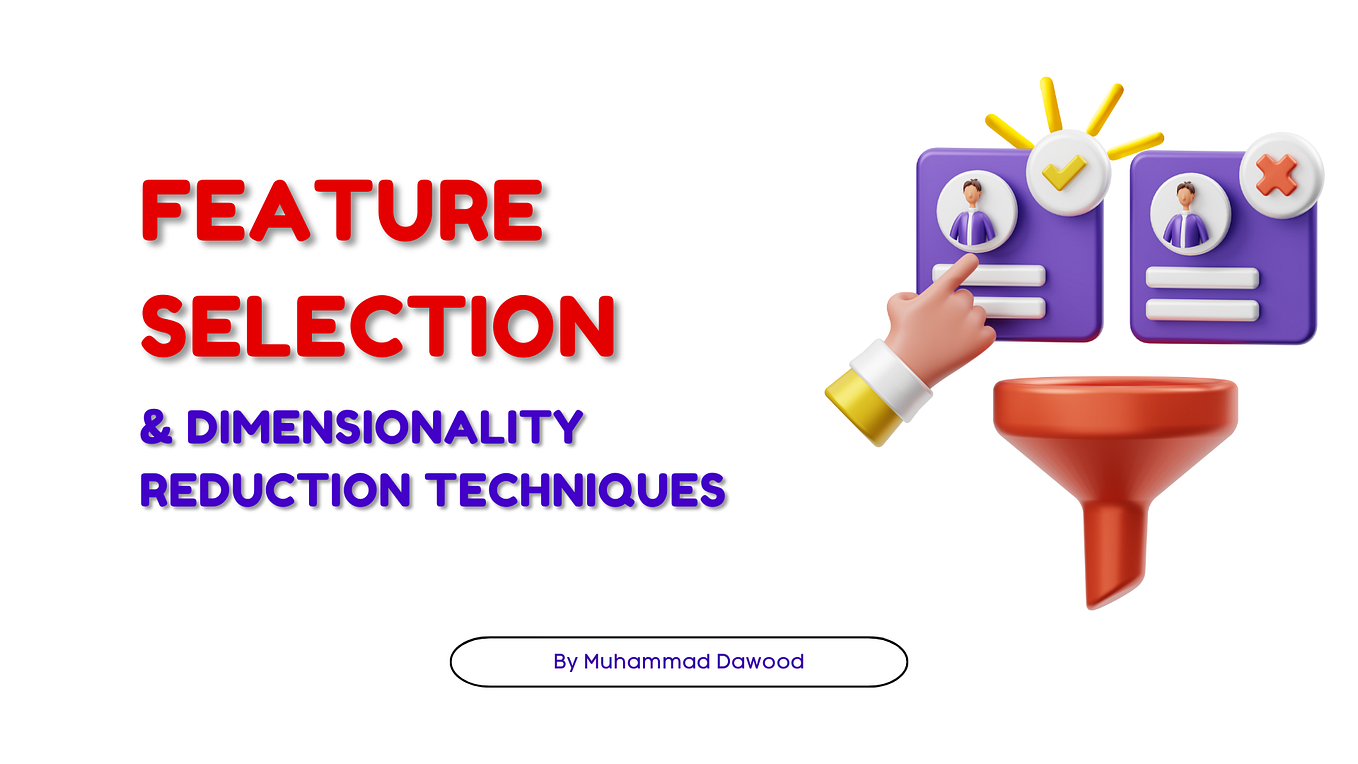 FEATURE SELECTION

& DIMENSIONALITY REDUCTION TECHNIQUES

By Muhammad Dawood